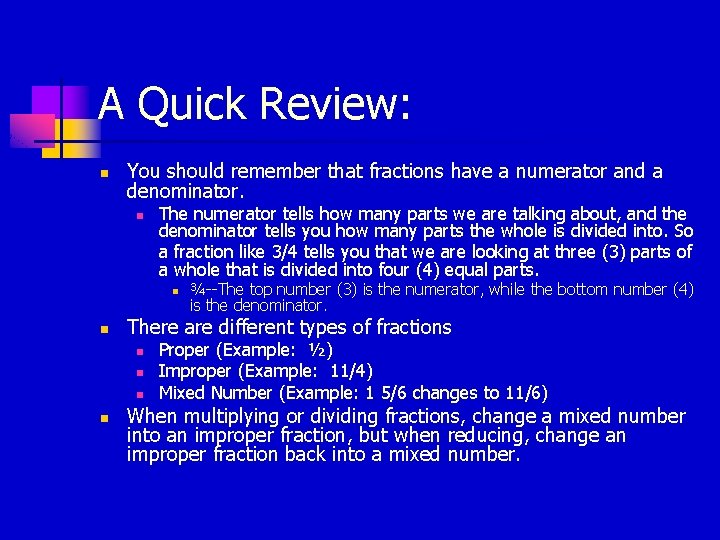 A Quick Review:

You should remember that fractions have a numerator and a denominator.

The numerator tells how many parts we are talking about, and the denominator tells you how many parts the whole is divided into. So a fraction like 3/4 tells you that we are looking at three (3) parts of a whole that is divided into four (4) equal parts.

¾--The top number (3) is the numerator, while the bottom number (4) is the denominator.

There are different types of fractions

Proper (Example: ½)

Improper (Example: 11/4)

Mixed Number (Example: 1 5/6 changes to 11/6)

When multiplying or dividing fractions, change a mixed number into an improper fraction, but when reducing, change an improper fraction back into a mixed number.